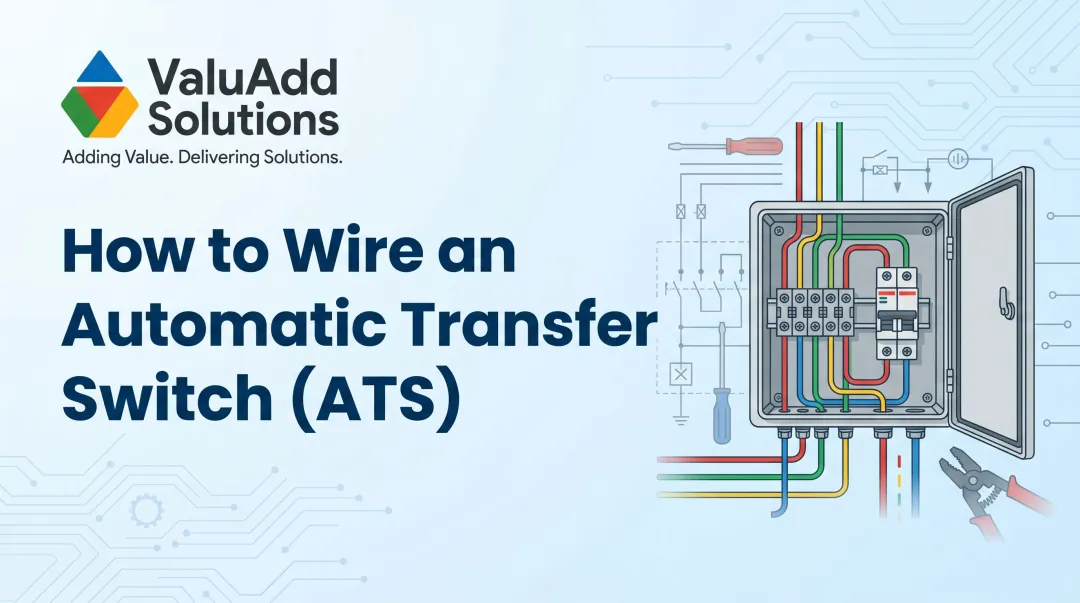 ValuAdd Solutions
Adding Value. Delivering Solutions.

How to Wire an Automatic Transfer Switch (ATS)